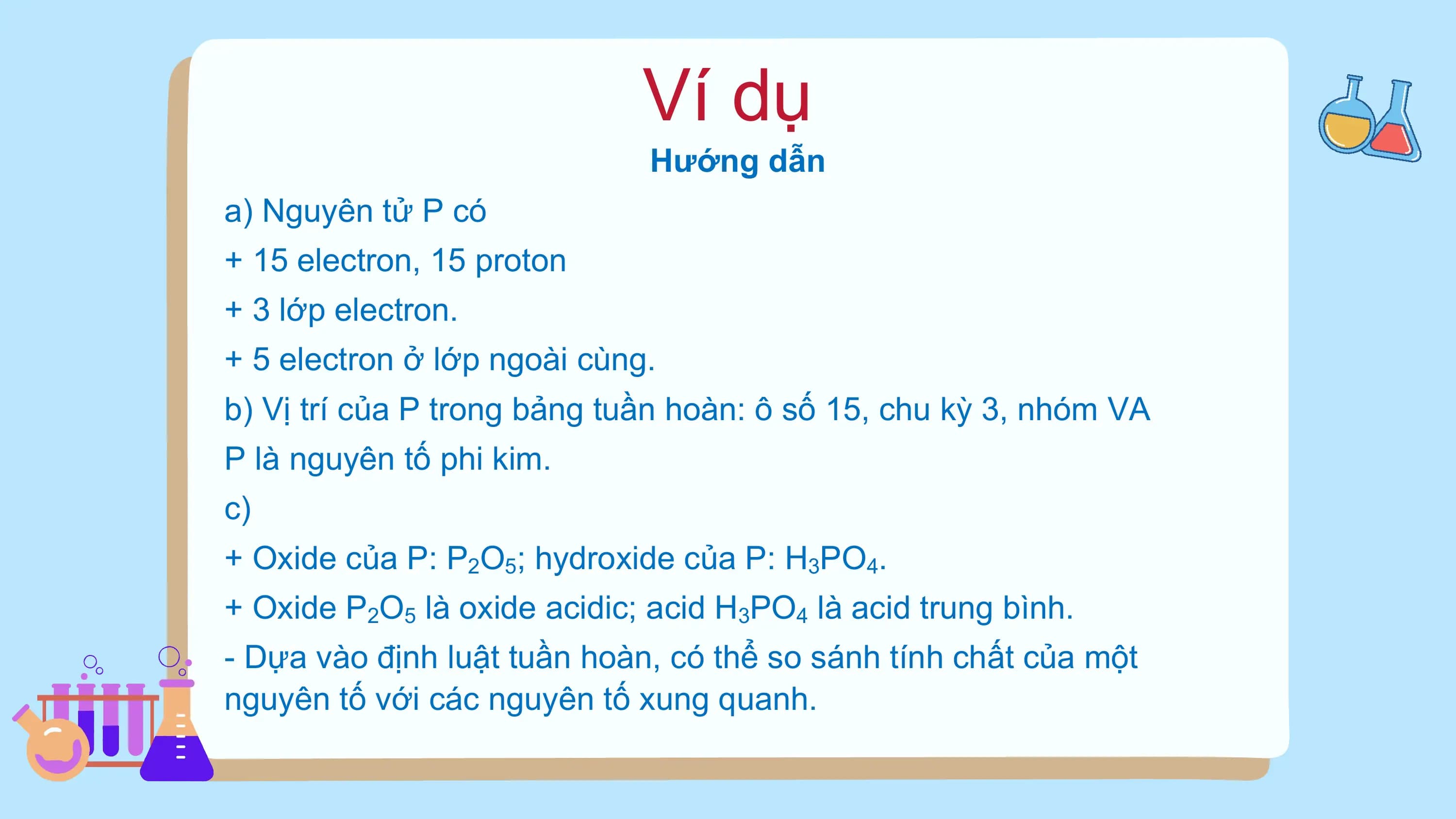 Ví dụ

Hướng dẫn

a) Nguyên tử P có

+ 15 electron, 15 proton

+ 3 lớp electron.

+ 5 electron ở lớp ngoài cùng.

b) Vị trí của P trong bảng tuần hoàn: ô số 15, chu kỳ 3, nhóm VA

P là nguyên tố phi kim.

c)

+ Oxide của P: $P_2O_5$; hydroxide của P: $H_3PO_4$.

+ Oxide $P_2O_5$ là oxide acidic; acid $H_3PO_4$ là acid trung bình.

- Dựa vào định luật tuần hoàn, có thể so sánh tính chất của một nguyên tố với các nguyên tố xung quanh.